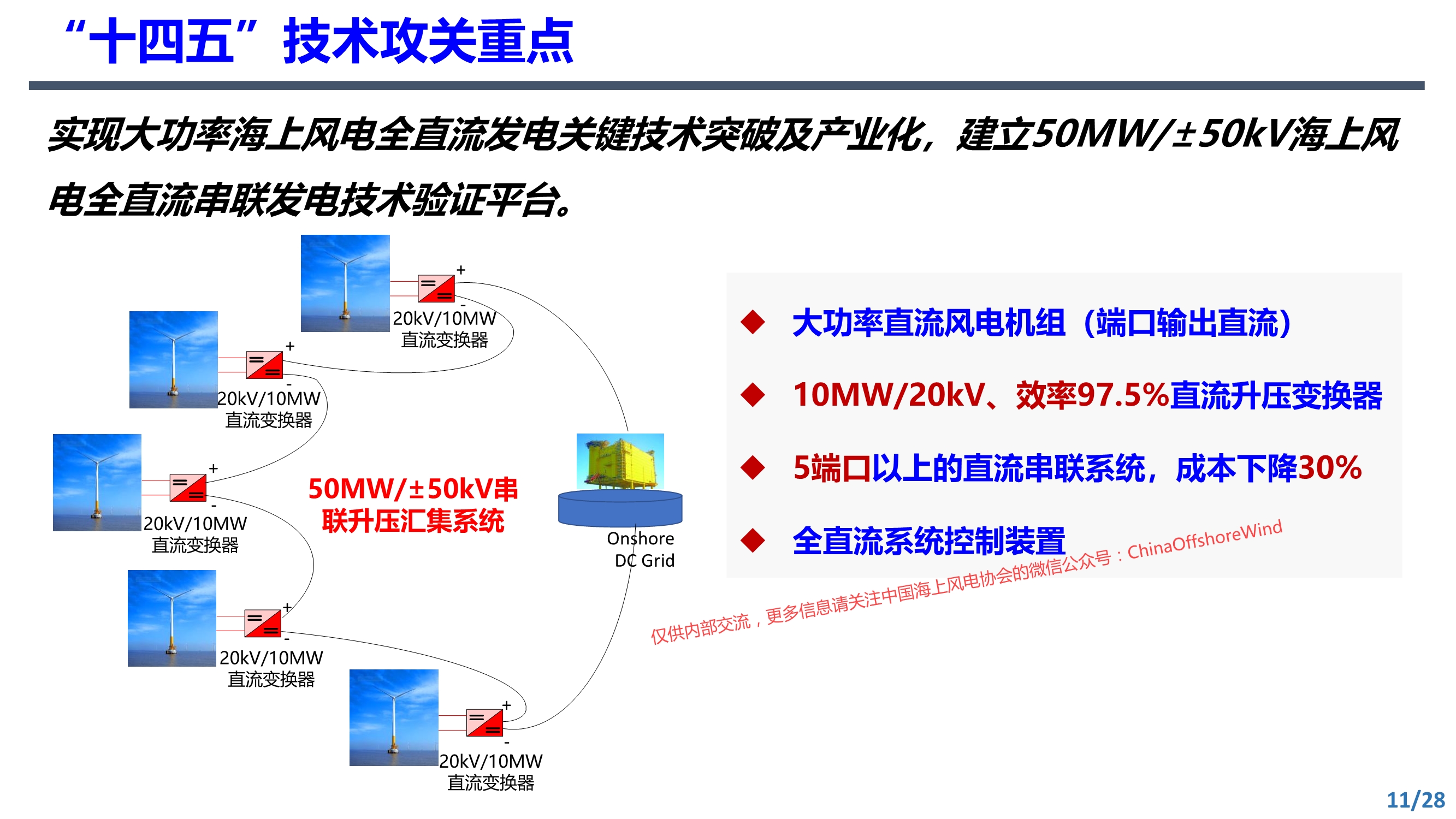 “十四五”技术攻关重点

实现大功率海上风电全直流发电关键技术突破及产业化，建立50MW/±50kV海上风电全直流串联发电技术验证平台。

+
-
20kV/10MW
直流变换器

+
-
20kV/10MW
直流变换器

+
-
20kV/10MW
直流变换器

50MW/±50kV串联升压汇集系统

Onshore
DC Grid

+
-
20kV/10MW
直流变换器

+
-
20kV/10MW
直流变换器

◆ 大功率直流风电机组（端口输出直流）

◆ 10MW/20kV、效率97.5%直流升压变换器

◆ 5端口以上的直流串联系统，成本下降30%

◆ 全直流系统控制装置

仅供内部交流，更多信息请关注中国海上风电协会的微信公众号：ChinaOffshoreWind

11/28